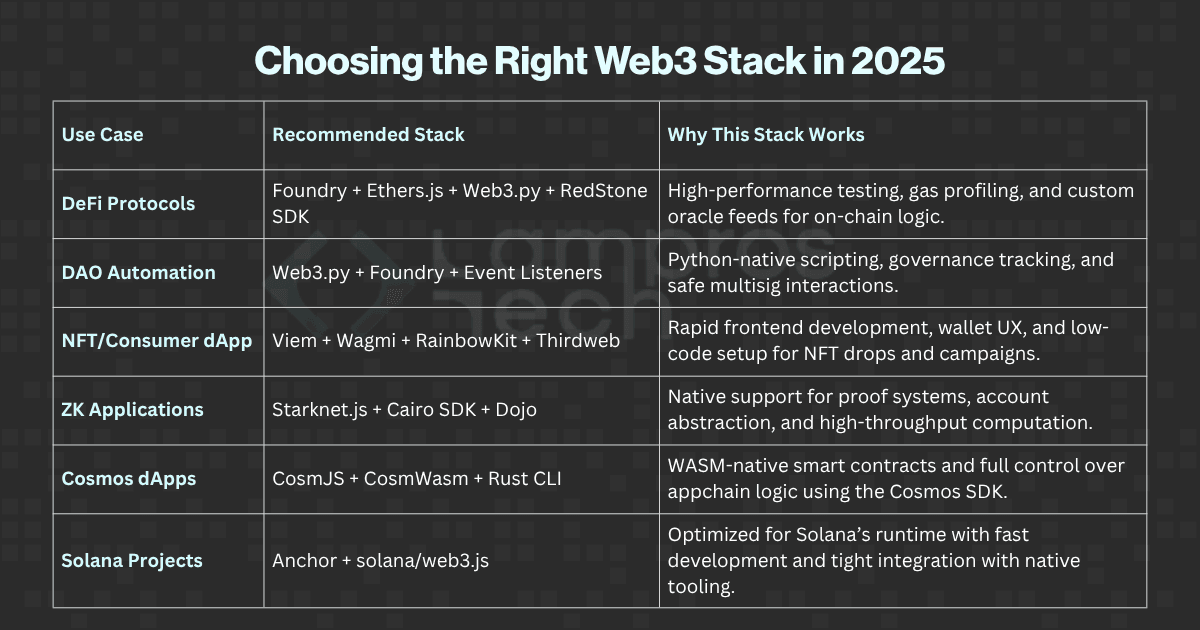 Choosing the Right Web3 Stack in 2025

| Use Case | Recommended Stack | Why This Stack Works |
|---|---|---|
| DeFi Protocols | Foundry + Ethers.js + Web3.py + RedStone SDK | High-performance testing, gas profiling, and custom oracle feeds for on-chain logic. |
| DAO Automation | Web3.py + Foundry + Event Listeners | Python-native scripting, governance tracking, and safe multisig interactions. |
| NFT/Consumer dApp | Viem + Wagmi + RainbowKit + Thirdweb | Rapid frontend development, wallet UX, and low-code setup for NFT drops and campaigns. |
| ZK Applications | Starknet.js + Cairo SDK + Dojo | Native support for proof systems, account abstraction, and high-throughput computation. |
| Cosmos dApps | CosmJS + CosmWasm + Rust CLI | WASM-native smart contracts and full control over appchain logic using the Cosmos SDK. |
| Solana Projects | Anchor + solana/web3.js | Optimized for Solana's runtime with fast development and tight integration with native tooling. |

Lampros Tech